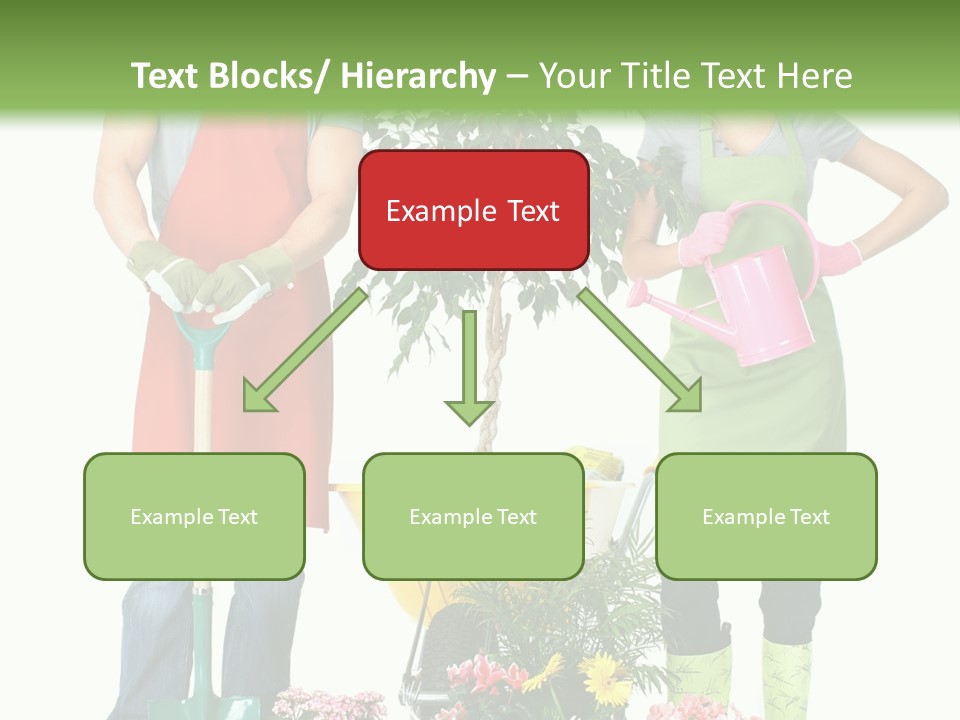 Text Blocks/ Hierarchy – Your Title Text Here

Example Text

Example Text

Example Text

Example Text